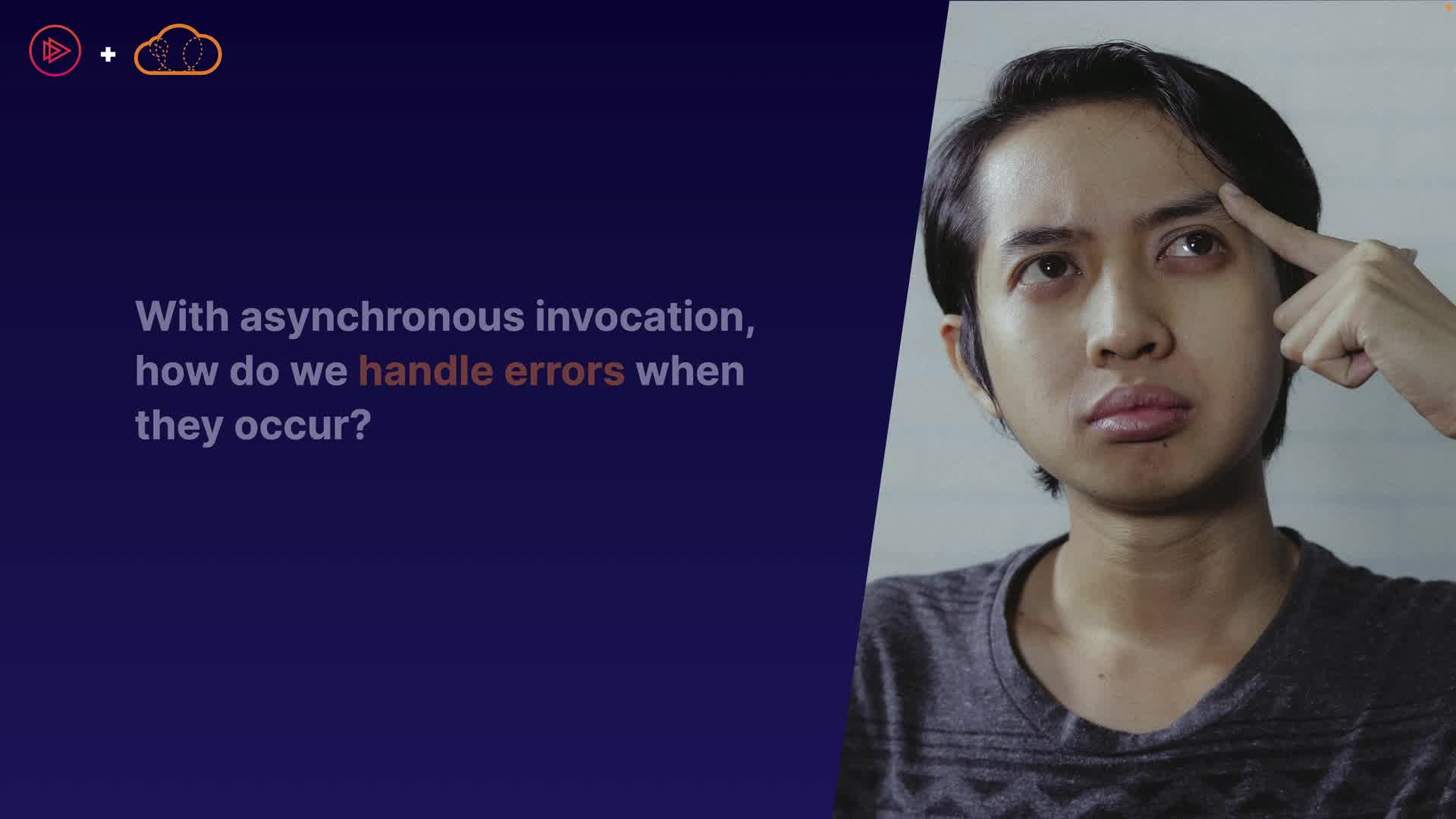 +

With asynchronous invocation, how do we handle errors when they occur?